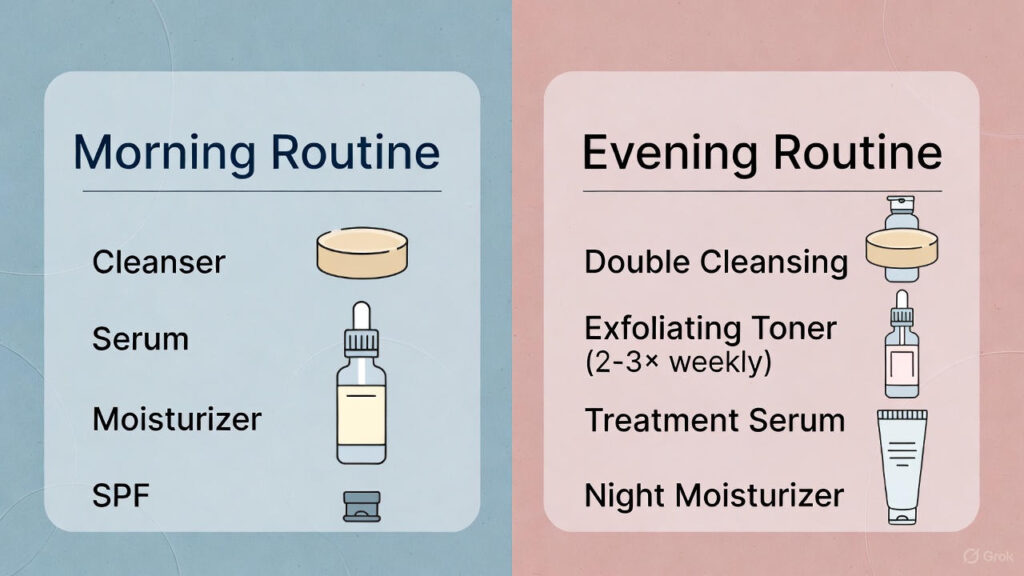 Morning Routine

Cleanser

Serum

Moisturizer

SPF

Evening Routine

Double Cleansing

Exfoliating Toner
(2-3× weekly)

Treatment Serum

Night Moisturizer

Grok